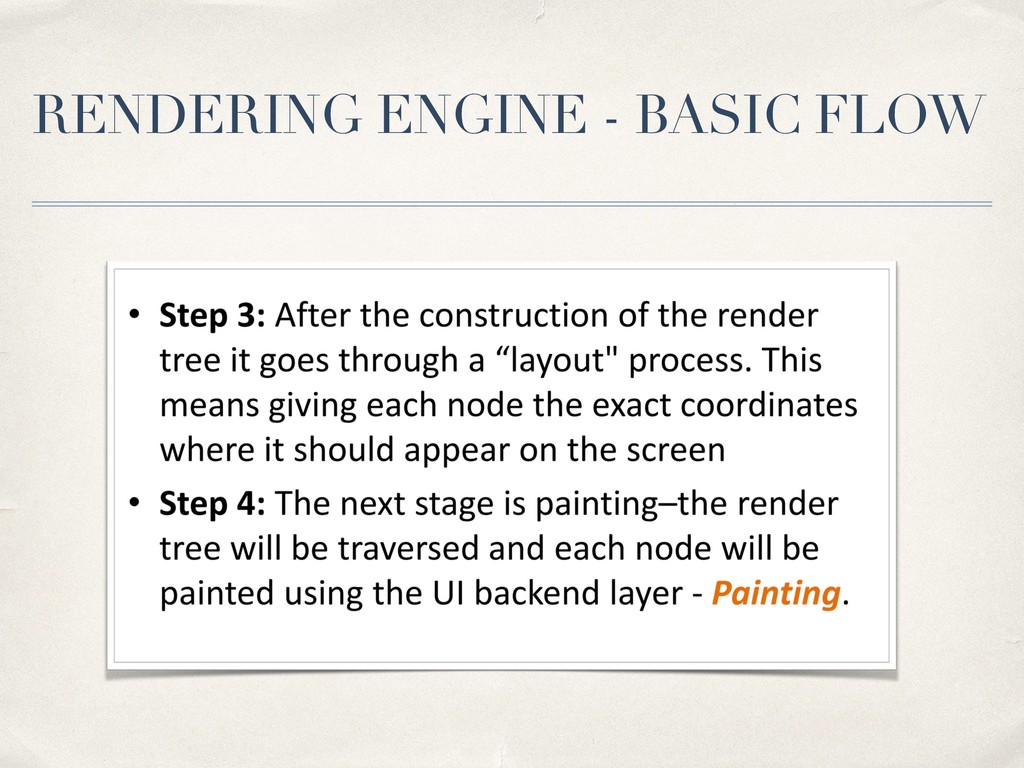 RENDERING ENGINE - BASIC FLOW

• Step 3: After the construction of the render tree it goes through a “layout" process. This means giving each node the exact coordinates where it should appear on the screen

• Step 4: The next stage is painting–the render tree will be traversed and each node will be painted using the UI backend layer - Painting.